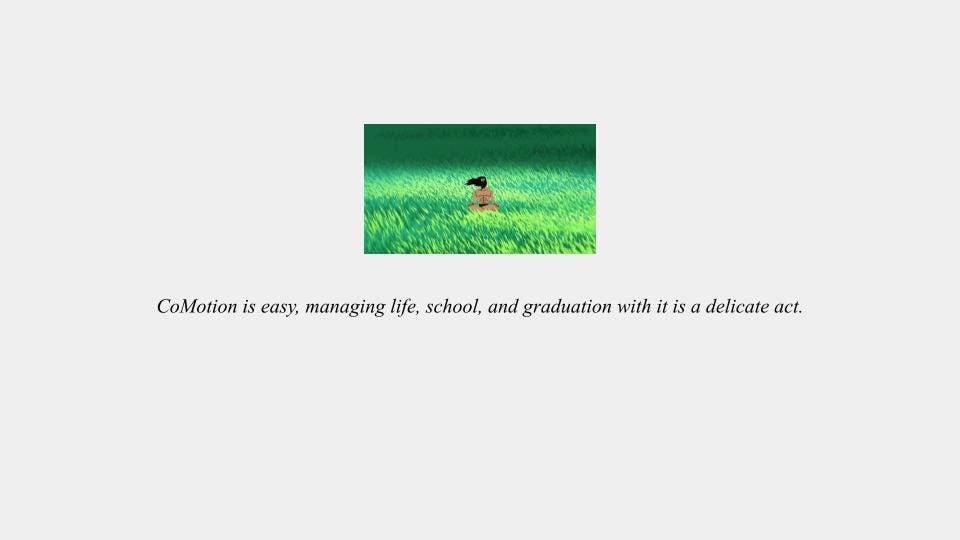 CoMotion is easy, managing life, school, and graduation with it is a delicate act.